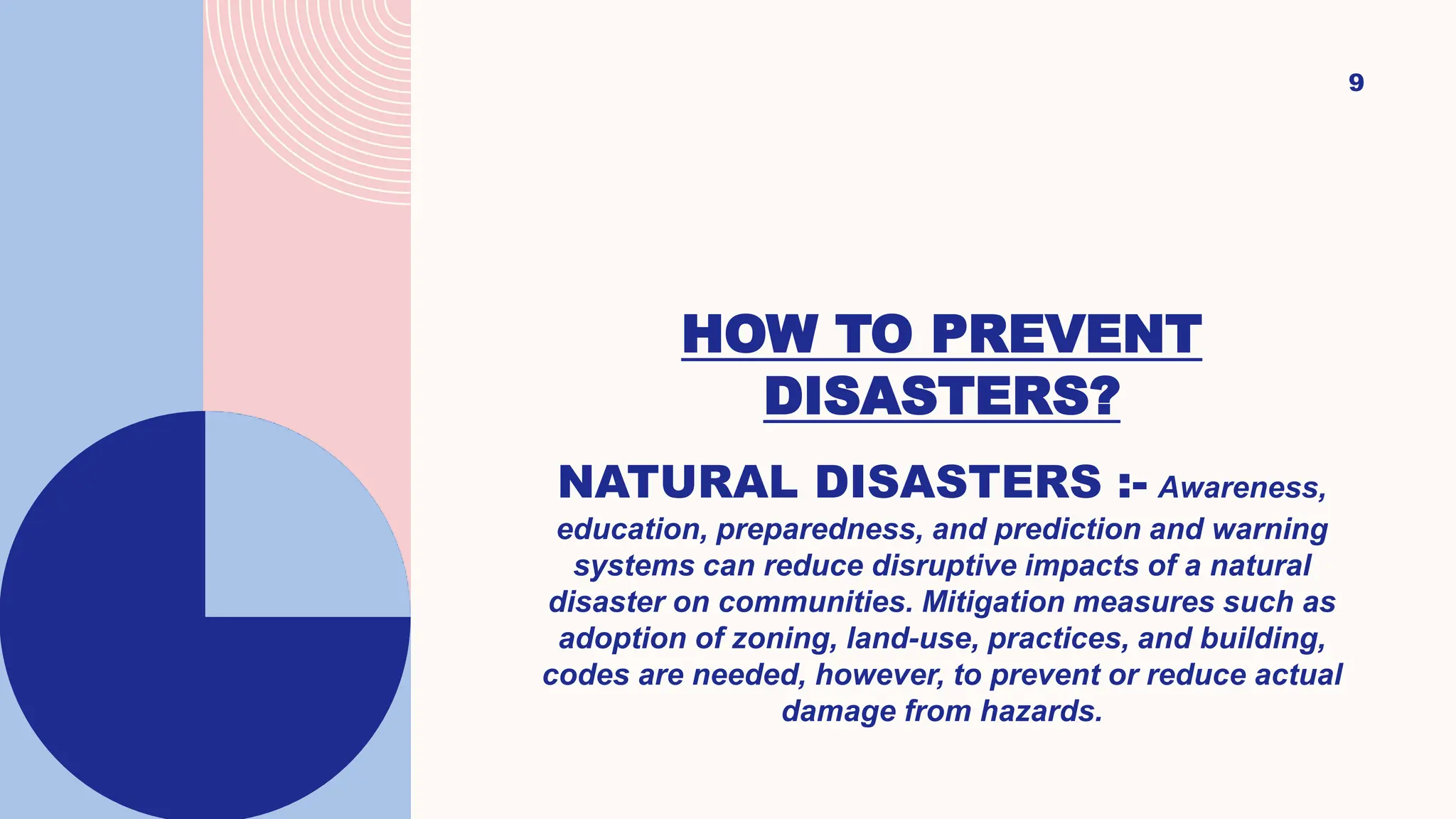 9

HOW TO PREVENT DISASTERS?

NATURAL DISASTERS :- Awareness, education, preparedness, and prediction and warning systems can reduce disruptive impacts of a natural disaster on communities. Mitigation measures such as adoption of zoning, land-use, practices, and building, codes are needed, however, to prevent or reduce actual damage from hazards.